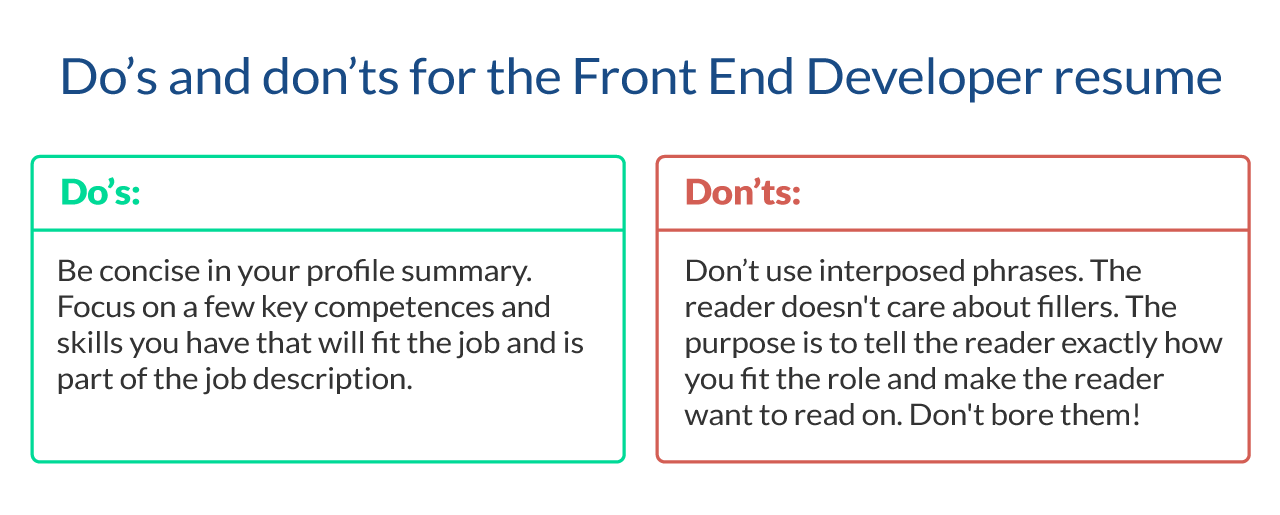 Do’s and don’ts for the Front End Developer resume

Do’s:

Be concise in your profile summary. Focus on a few key competences and skills you have that will fit the job and is part of the job description.

Don’ts:

Don’t use interposed phrases. The reader doesn't care about fillers. The purpose is to tell the reader exactly how you fit the role and make the reader want to read on. Don't bore them!